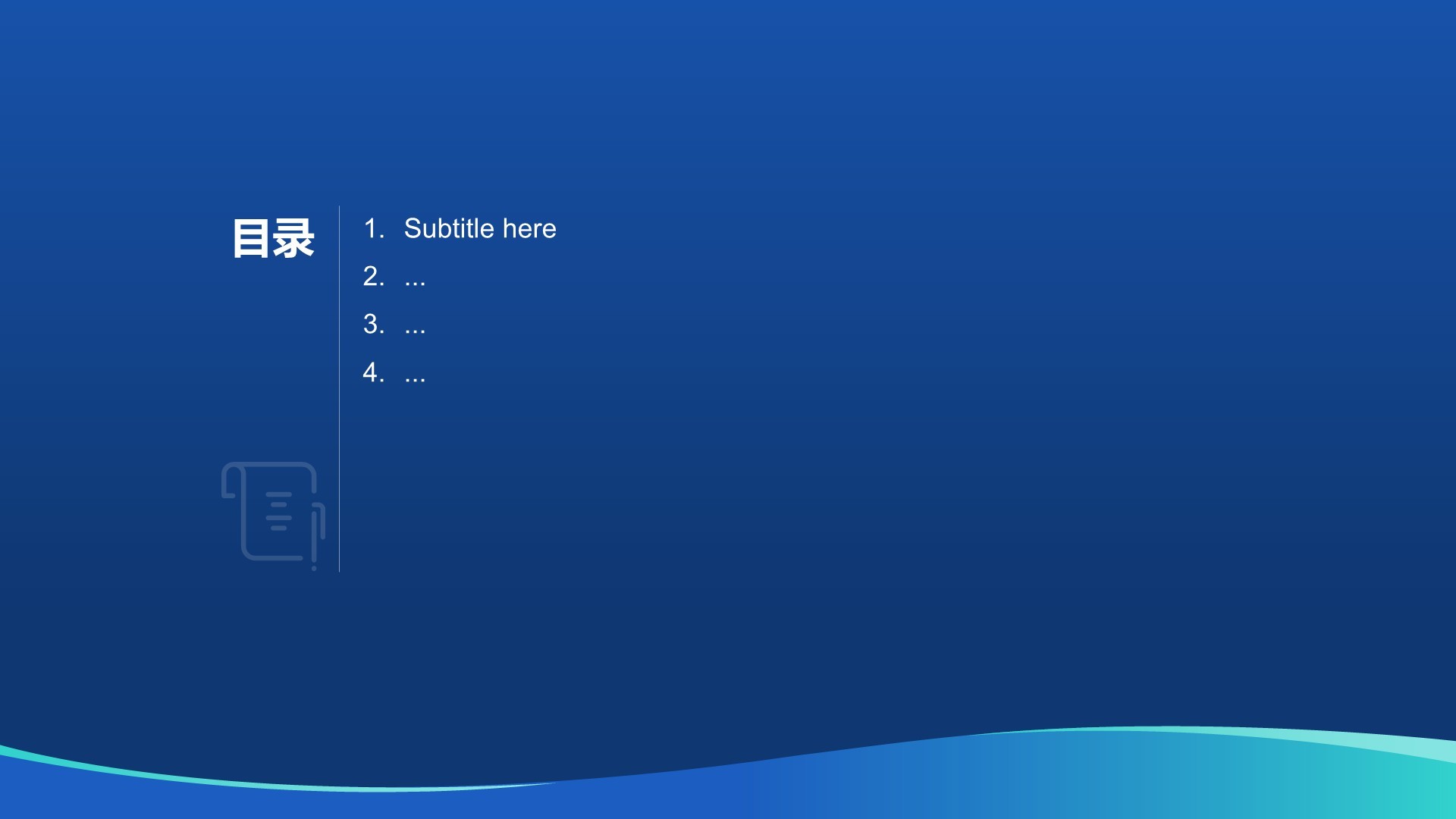 目录

1. Subtitle here
2. ...
3. ...
4. ...